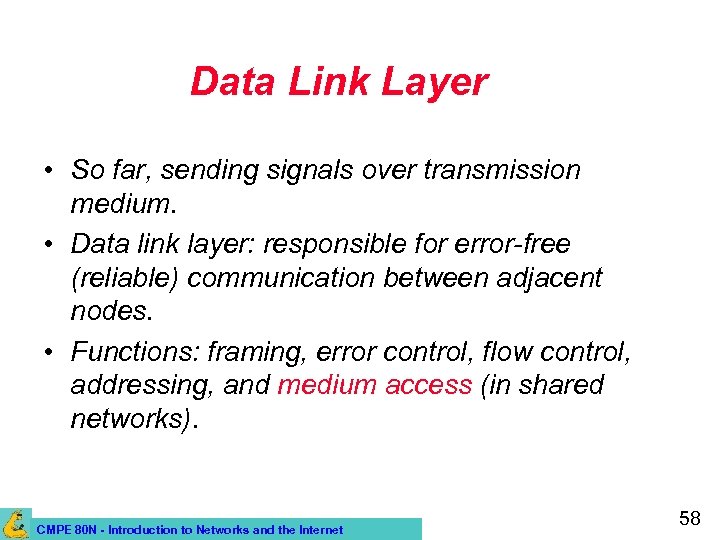 Data Link Layer

• So far, sending signals over transmission medium.

• Data link layer: responsible for error-free (reliable) communication between adjacent nodes.

• Functions: framing, error control, flow control, addressing, and medium access (in shared networks).

CMPE 80N - Introduction to Networks and the Internet

58